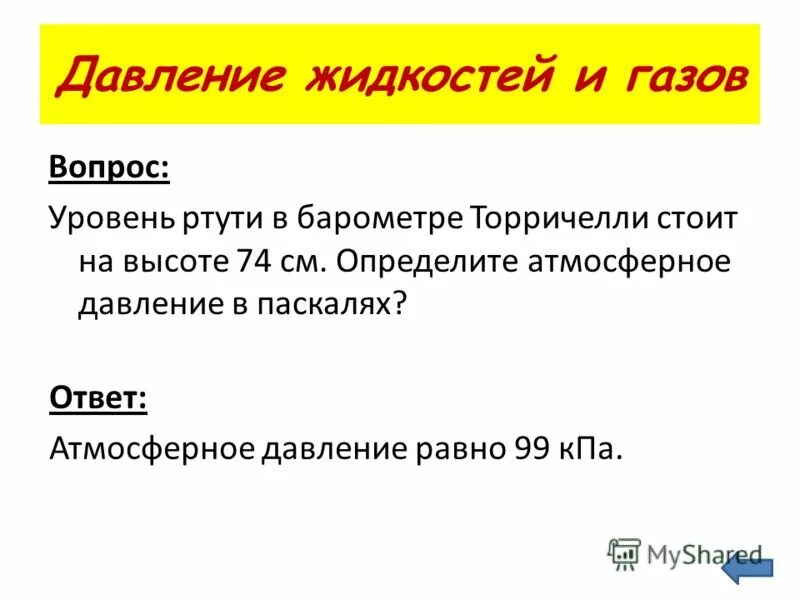 Давление жидкостей и газов

Вопрос:

Уровень ртути в барометре Торричелли стоит на высоте 74 см. Определите атмосферное давление в паскалях?

Ответ:

Атмосферное давление равно 99 кПа.

MyShared